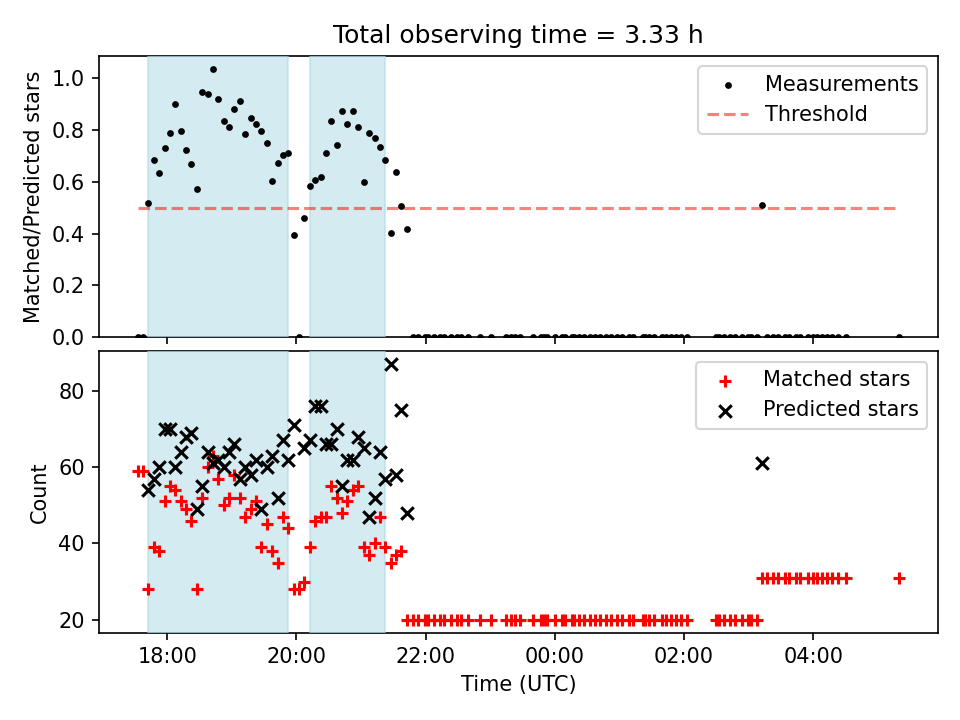 Total observing time = 3.33 h

Matched/Predicted stars

1.0
0.8
0.6
0.4
0.2
0.0

Measurements
Threshold

Count

80
60
40
20

Matched stars
Predicted stars

18:00
20:00
22:00
00:00
02:00
04:00

Time (UTC)